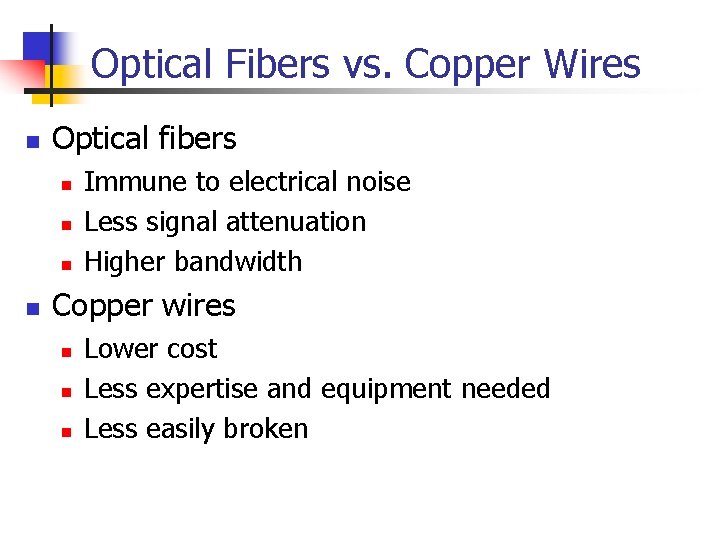 Optical Fibers vs. Copper Wires

- Optical fibers
  - Immune to electrical noise
  - Less signal attenuation
  - Higher bandwidth
- Copper wires
  - Lower cost
  - Less expertise and equipment needed
  - Less easily broken